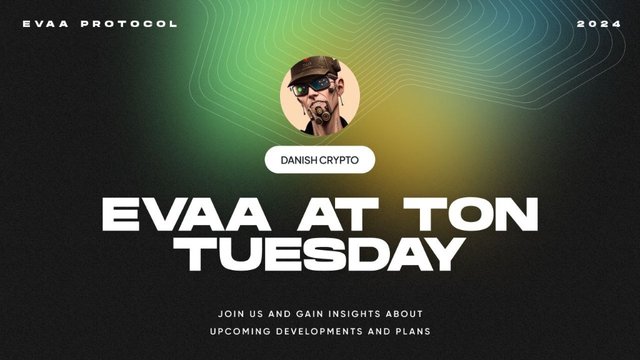 EVAA PROTOCOL

2024

DANISH CRYPTO

EVAA AT TON TUESDAY

JOIN US AND GAIN INSIGHTS ABOUT UPCOMING DEVELOPMENTS AND PLANS